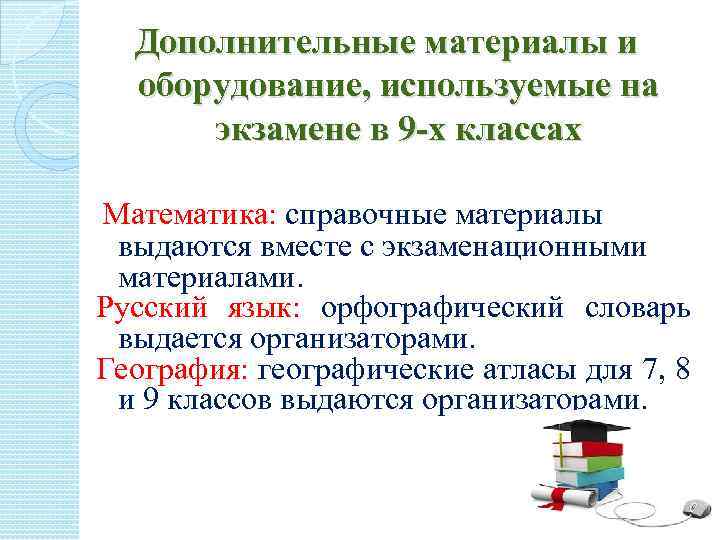 Дополнительные материалы и оборудование, используемые на экзамене в 9-х классах

Математика: справочные материалы выдаются вместе с экзаменационными материалами.
Русский язык: орфографический словарь выдается организаторами.
География: географические атласы для 7, 8 и 9 классов выдаются организаторами.